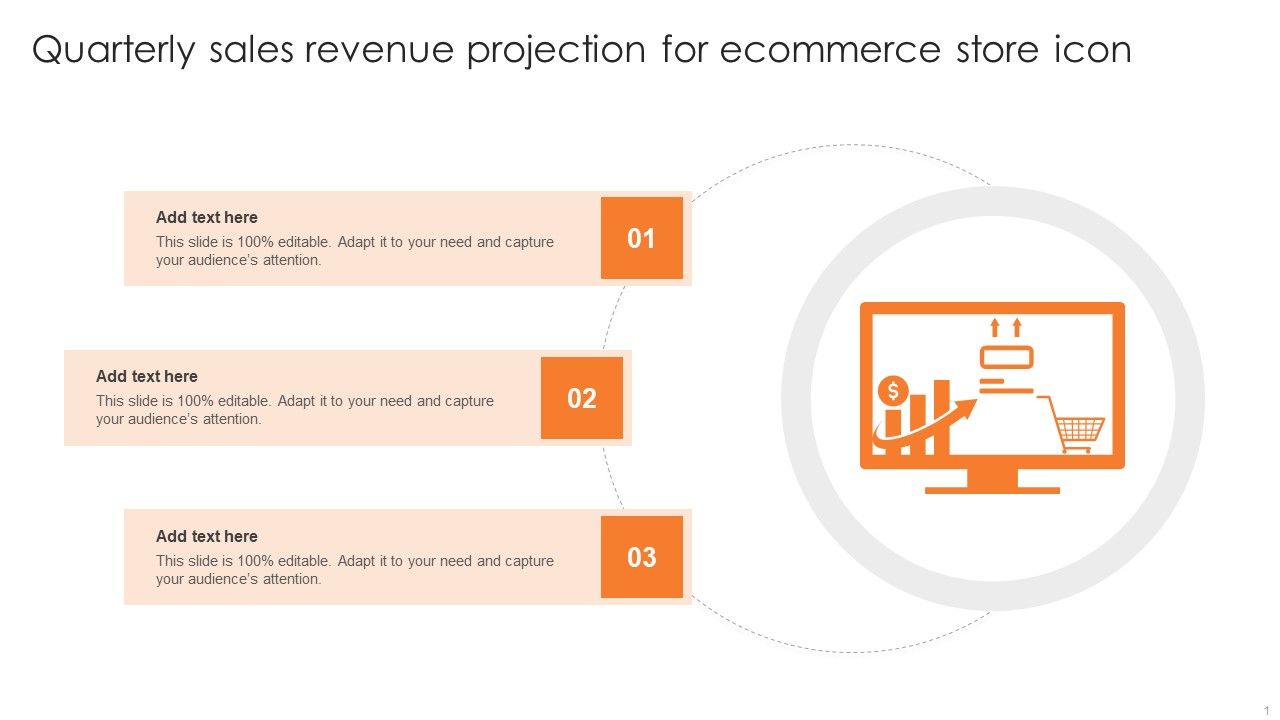 Quarterly sales revenue projection for ecommerce store icon

Add text here
This slide is 100% editable. Adapt it to your need and capture your audience's attention.

01

Add text here
This slide is 100% editable. Adapt it to your need and capture your audience's attention.

02

Add text here
This slide is 100% editable. Adapt it to your need and capture your audience's attention.

03

$

1